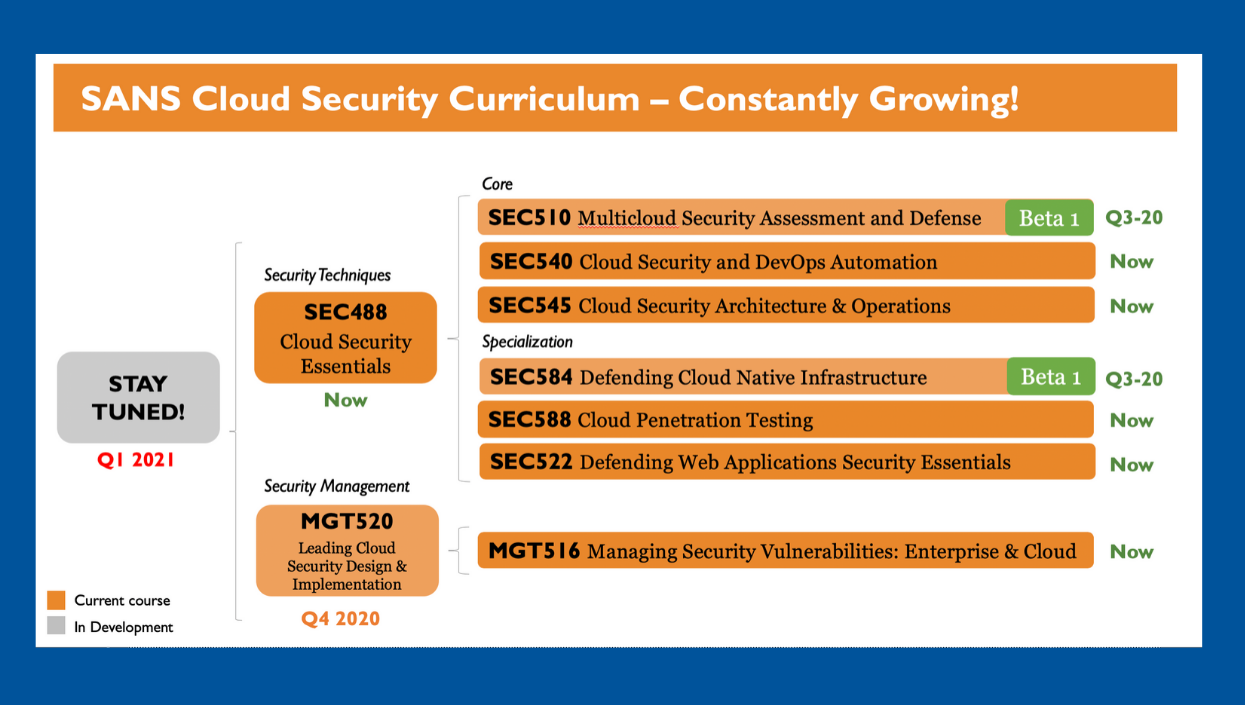 SANS Cloud Security Curriculum – Constantly Growing!

STAY TUNED!
Q1 2021

Security Techniques
SEC488
Cloud Security Essentials
Now

Security Management
MGT520
Leading Cloud Security Design & Implementation
Q4 2020

Core
SEC510 Multicloud Security Assessment and Defense Beta 1 Q3-20
SEC540 Cloud Security and DevOps Automation Now
SEC545 Cloud Security Architecture & Operations Now

Specialization
SEC584 Defending Cloud Native Infrastructure Beta 1 Q3-20
SEC588 Cloud Penetration Testing Now
SEC522 Defending Web Applications Security Essentials Now

MGT516 Managing Security Vulnerabilities: Enterprise & Cloud Now

Current course
In Development